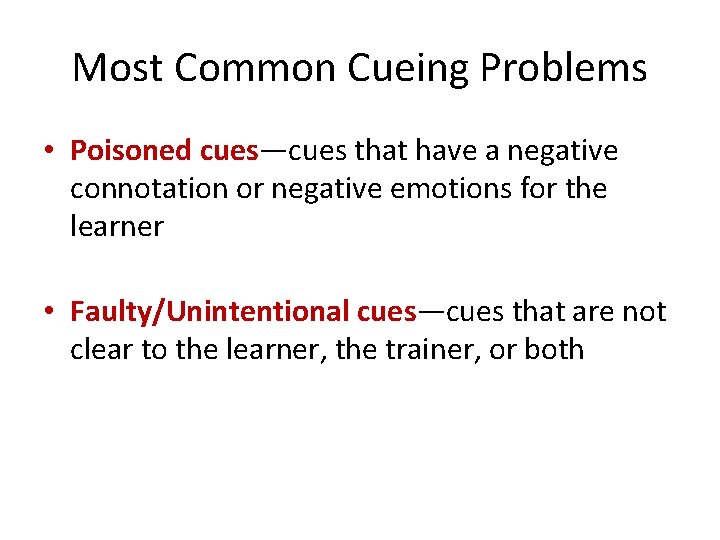 Most Common Cueing Problems

• Poisoned cues—cues that have a negative connotation or negative emotions for the learner

• Faulty/Unintentional cues—cues that are not clear to the learner, the trainer, or both